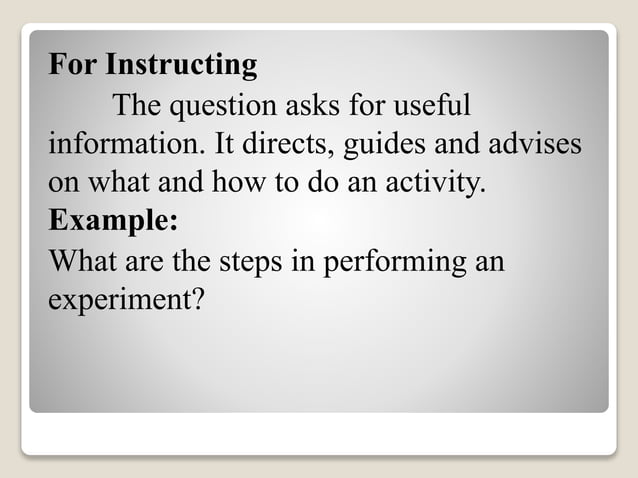 For Instructing

The question asks for useful information. It directs, guides and advises on what and how to do an activity.

Example:

What are the steps in performing an experiment?